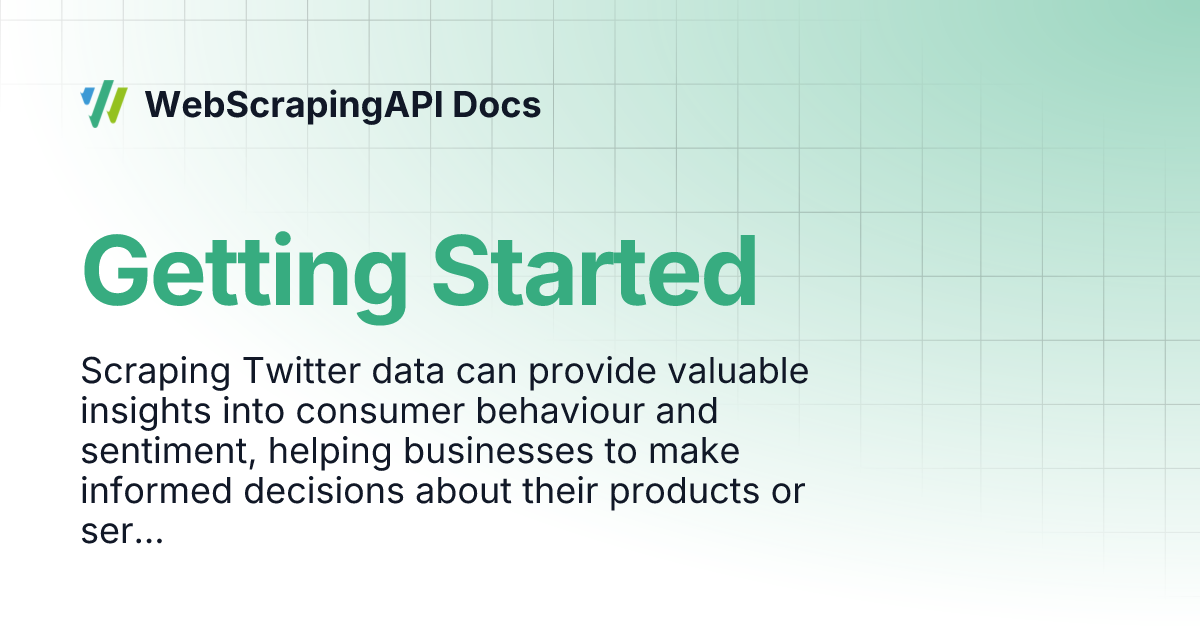 WebScrapingAPI Docs

Getting Started

Scraping Twitter data can provide valuable insights into consumer behaviour and sentiment, helping businesses to make informed decisions about their products or ser...